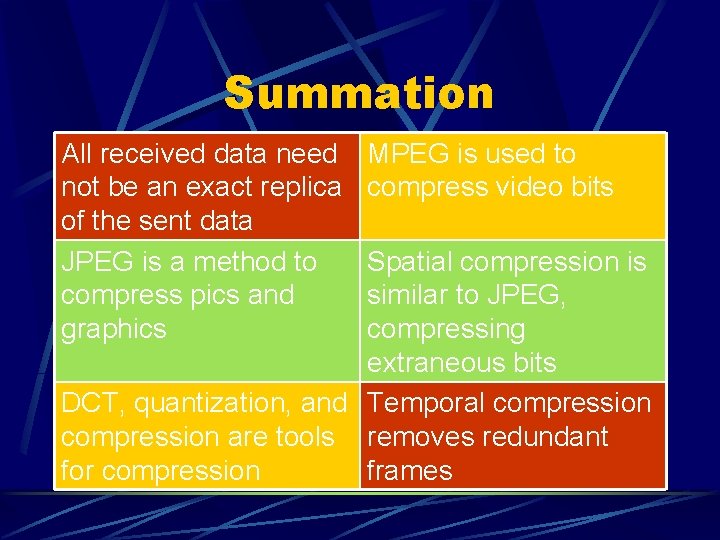 Summation

| All received data need not be an exact replica of the sent data | MPEG is used to compress video bits |
|---|---|
| JPEG is a method to compress pics and graphics | Spatial compression is similar to JPEG, compressing extraneous bits |
| DCT, quantization, and compression are tools for compression | Temporal compression removes redundant frames |